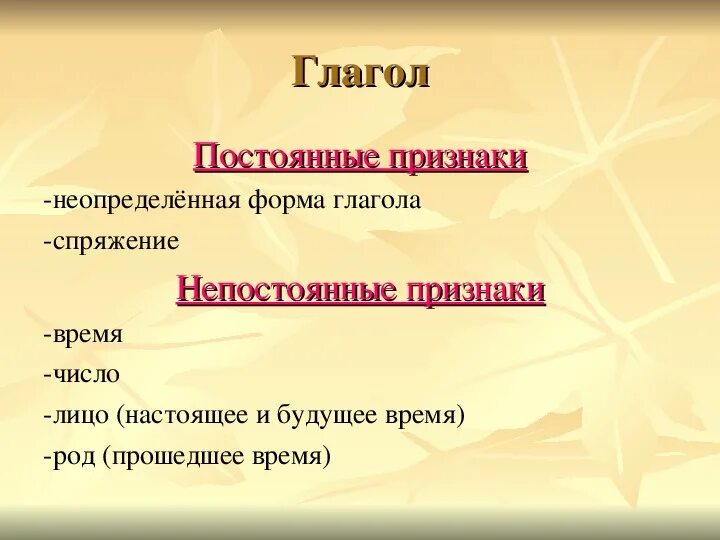 Глагол

Постоянные признаки

-неопределённая форма глагола

-спряжение

Непостоянные признаки

-время

-число

-лицо (настоящее и будущее время)

-род (прошедшее время)